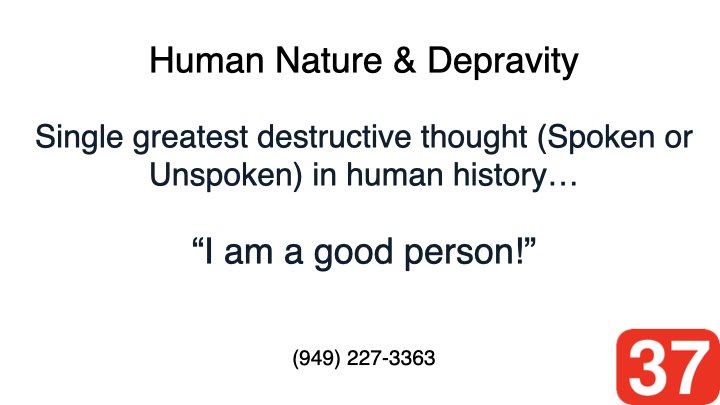 Human Nature & Depravity

Single greatest destructive thought (Spoken or Unspoken) in human history…

“I am a good person!”

(949) 227-3363

37